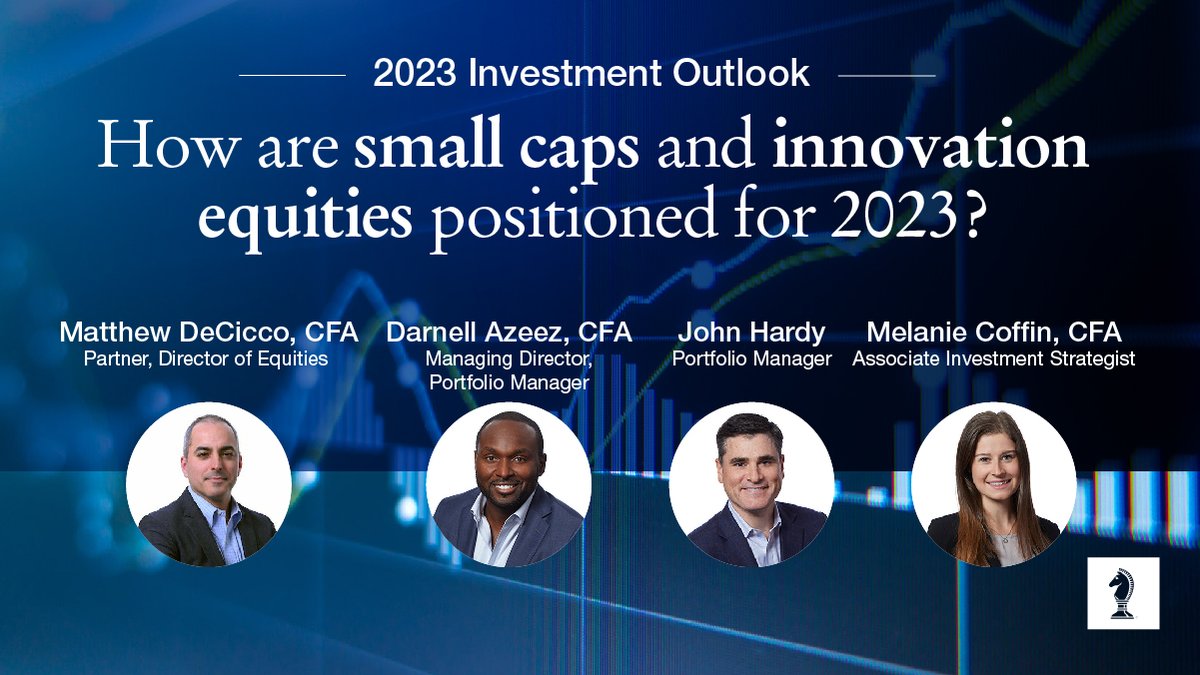 2023 Investment Outlook

How are small caps and innovation equities positioned for 2023?

Matthew DeCicco, CFA
Partner, Director of Equities

Darnell Azeez, CFA
Managing Director, Portfolio Manager

John Hardy
Portfolio Manager

Melanie Coffin, CFA
Associate Investment Strategist